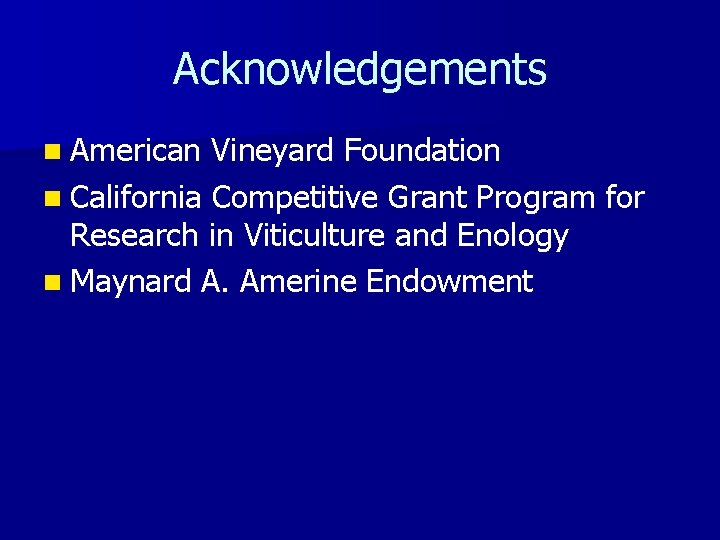 Acknowledgements

- American Vineyard Foundation
- California Competitive Grant Program for Research in Viticulture and Enology
- Maynard A. Amerine Endowment